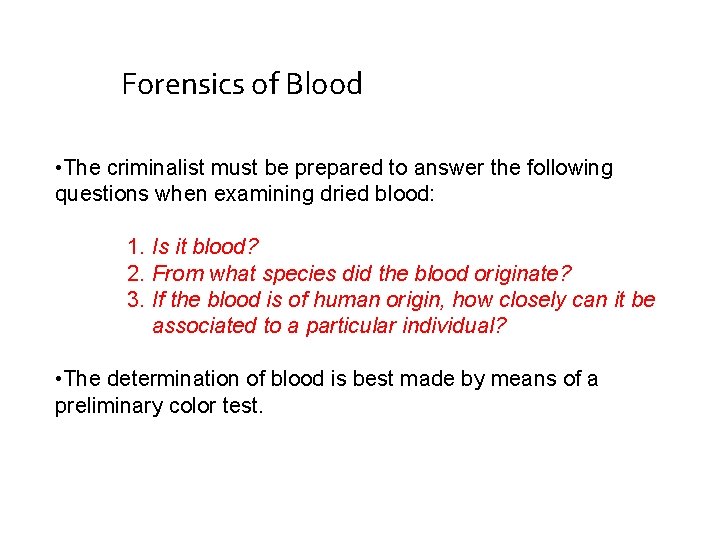 Forensics of Blood

•The criminalist must be prepared to answer the following questions when examining dried blood:

1. Is it blood?
2. From what species did the blood originate?
3. If the blood is of human origin, how closely can it be associated to a particular individual?

•The determination of blood is best made by means of a preliminary color test.